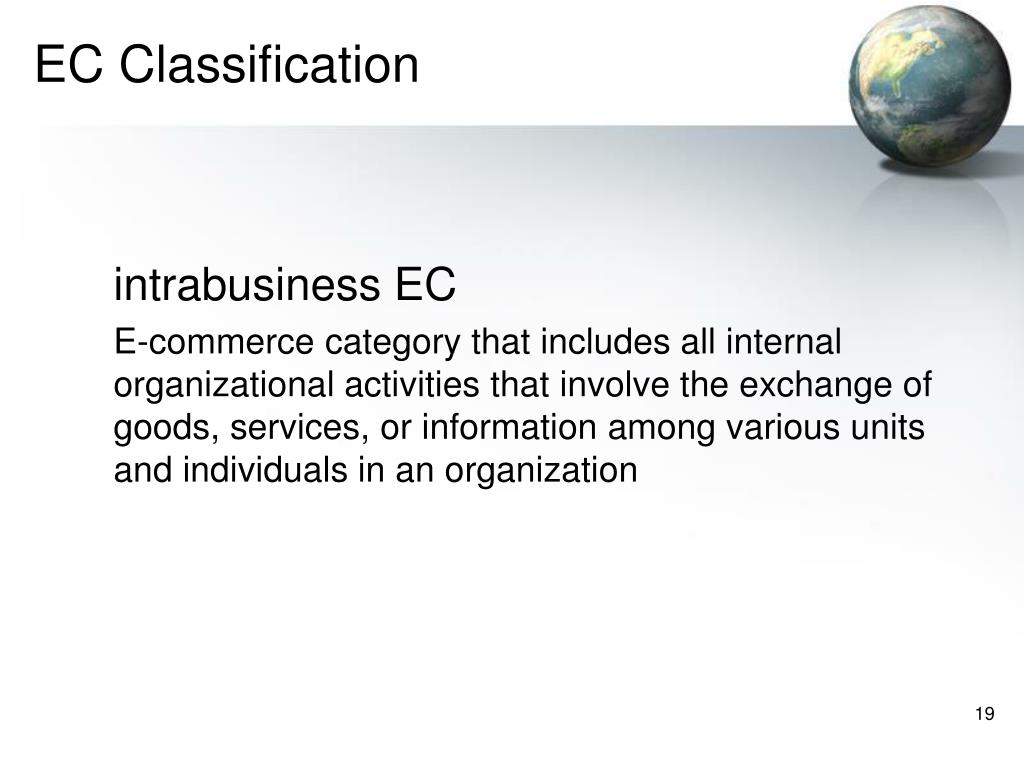 EC Classification

intrabusiness EC

E-commerce category that includes all internal organizational activities that involve the exchange of goods, services, or information among various units and individuals in an organization

19